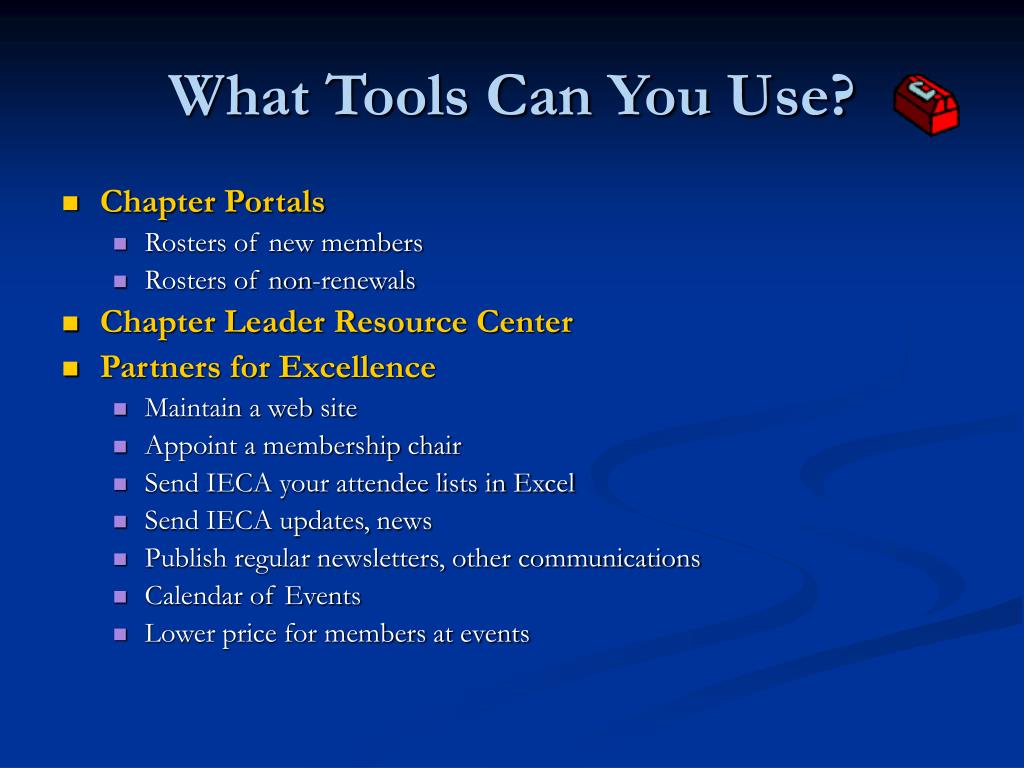 What Tools Can You Use?

- Chapter Portals
  - Rosters of new members
  - Rosters of non-renewals
- Chapter Leader Resource Center
- Partners for Excellence
  - Maintain a web site
  - Appoint a membership chair
  - Send IECA your attendee lists in Excel
  - Send IECA updates, news
  - Publish regular newsletters, other communications
  - Calendar of Events
  - Lower price for members at events